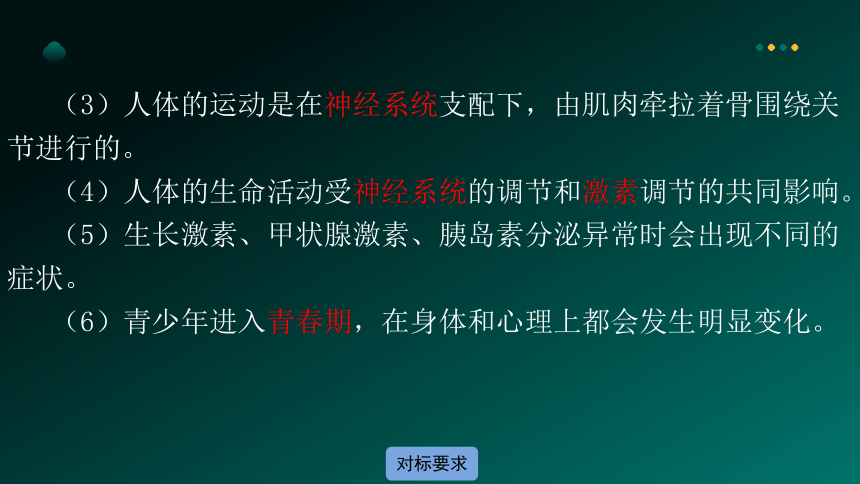 （3）人体的运动是在神经系统支配下，由肌肉牵拉着骨围绕关节进行的。

（4）人体的生命活动受神经系统的调节和激素调节的共同影响。

（5）生长激素、甲状腺激素、胰岛素分泌异常时会出现不同的症状。

（6）青少年进入青春期，在身体和心理上都会发生明显变化。

对标要求